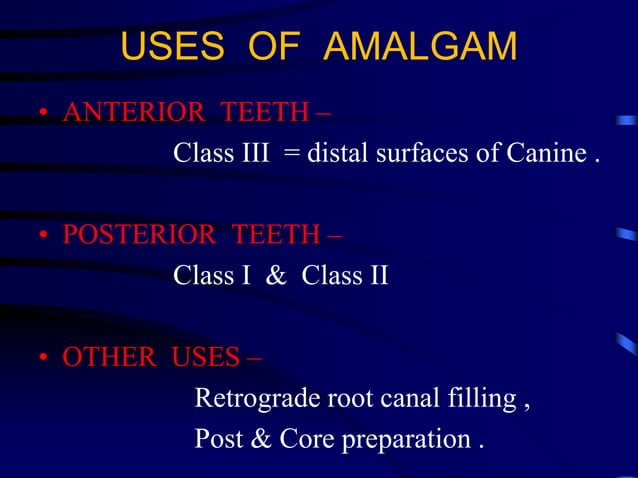 USES OF AMALGAM

• ANTERIOR TEETH –
Class III = distal surfaces of Canine .

• POSTERIOR TEETH –
Class I & Class II

• OTHER USES –
Retrograde root canal filling ,
Post & Core preparation .